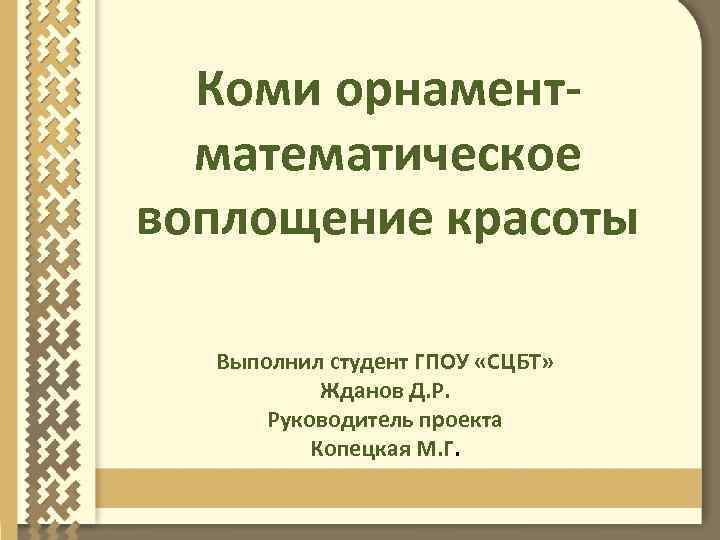 Коми орнамент-математическое воплощение красоты

Выполнил студент ГПОУ «СЦБТ»
Жданов Д.Р.
Руководитель проекта
Копецкая М.Г.